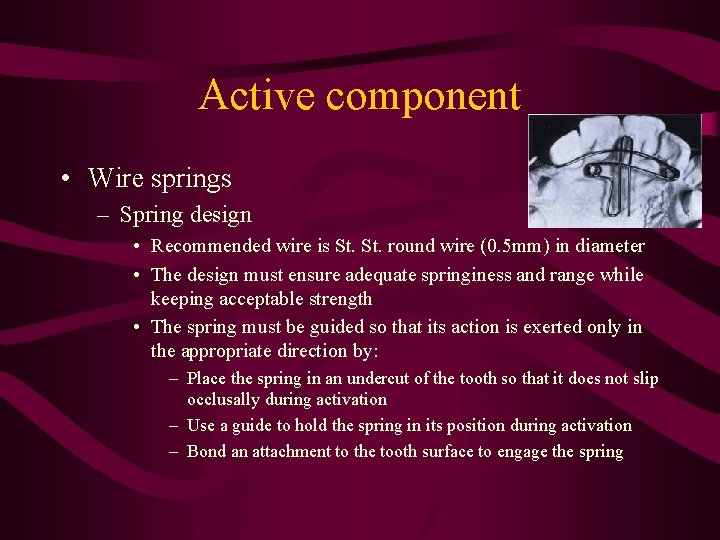 Active component

• Wire springs

– Spring design

• Recommended wire is St. St. round wire (0.5mm) in diameter

• The design must ensure adequate springiness and range while keeping acceptable strength

• The spring must be guided so that its action is exerted only in the appropriate direction by:

– Place the spring in an undercut of the tooth so that it does not slip occlusally during activation

– Use a guide to hold the spring in its position during activation

– Bond an attachment to the tooth surface to engage the spring